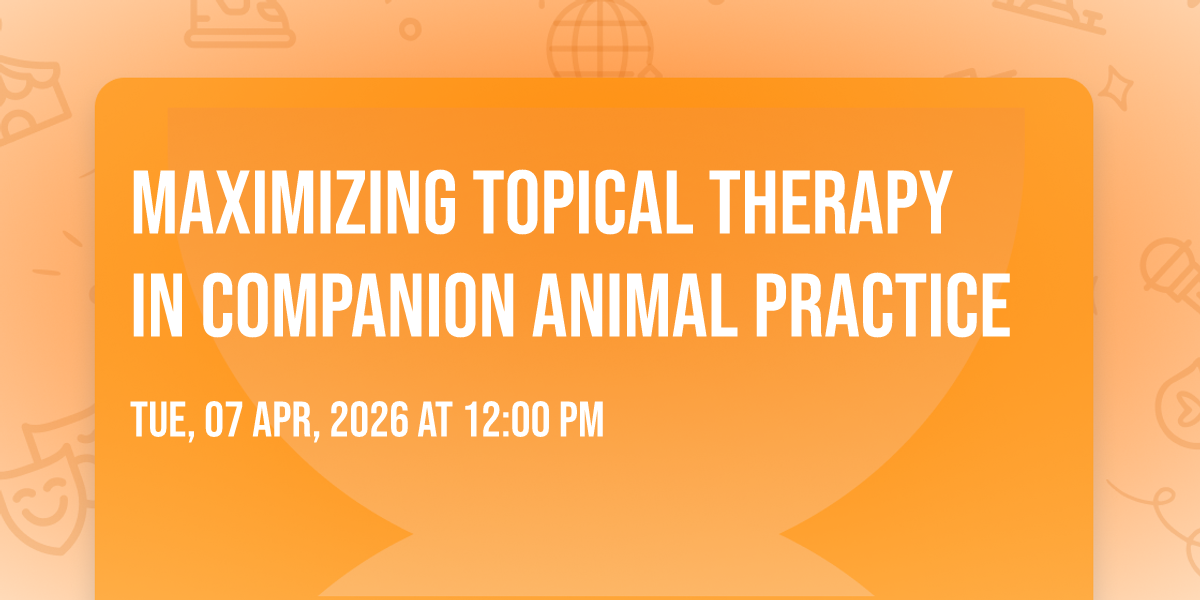 MAXIMIZING TOPICAL THERAPY IN COMPANION ANIMAL PRACTICE

TUE, 07 APR, 2026 AT 12:00 PM